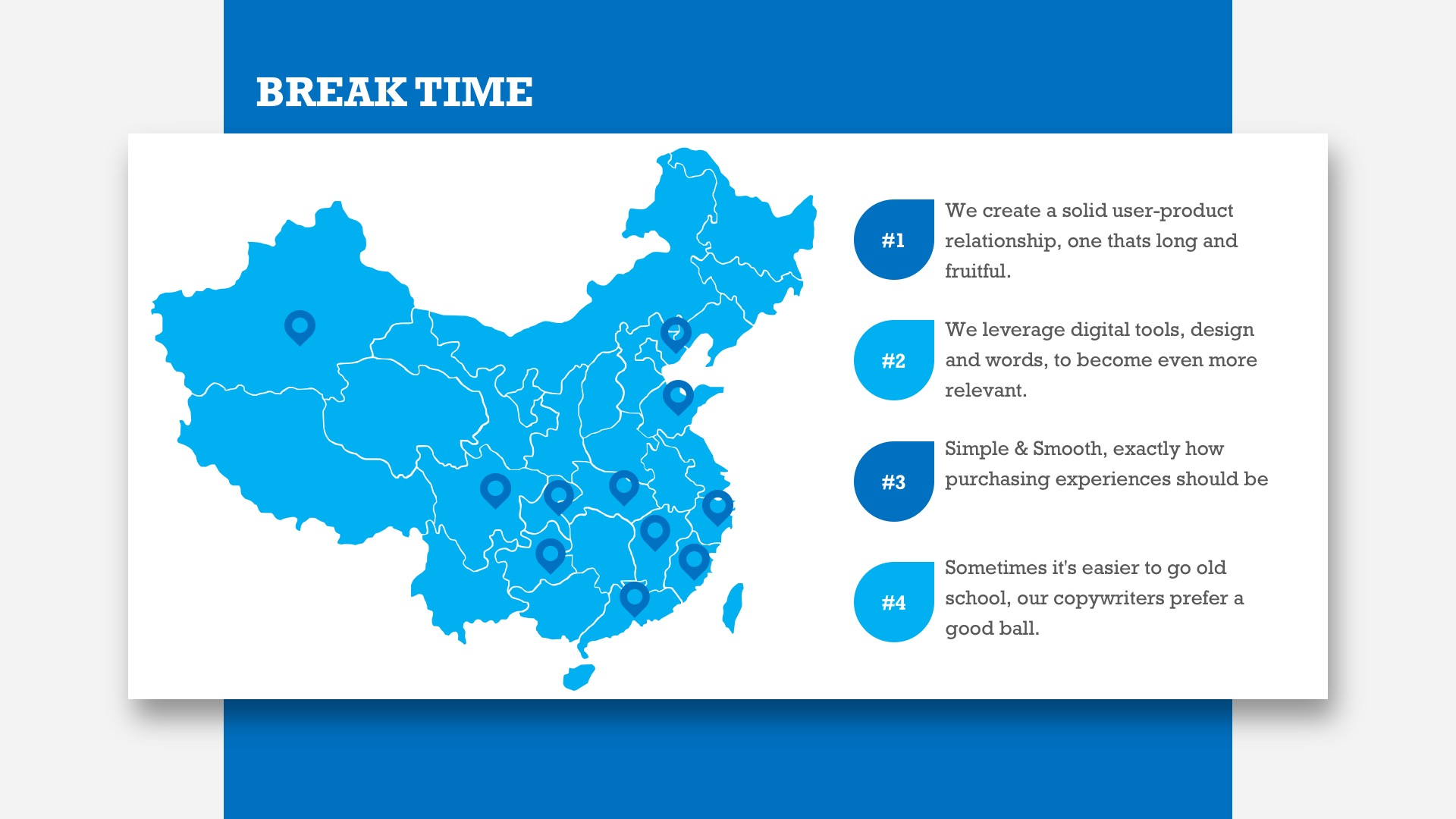 BREAK TIME

#1

We create a solid user-product relationship, one thats long and fruitful.

#2

We leverage digital tools, design and words, to become even more relevant.

#3

Simple & Smooth, exactly how purchasing experiences should be

#4

Sometimes it's easier to go old school, our copywriters prefer a good ball.